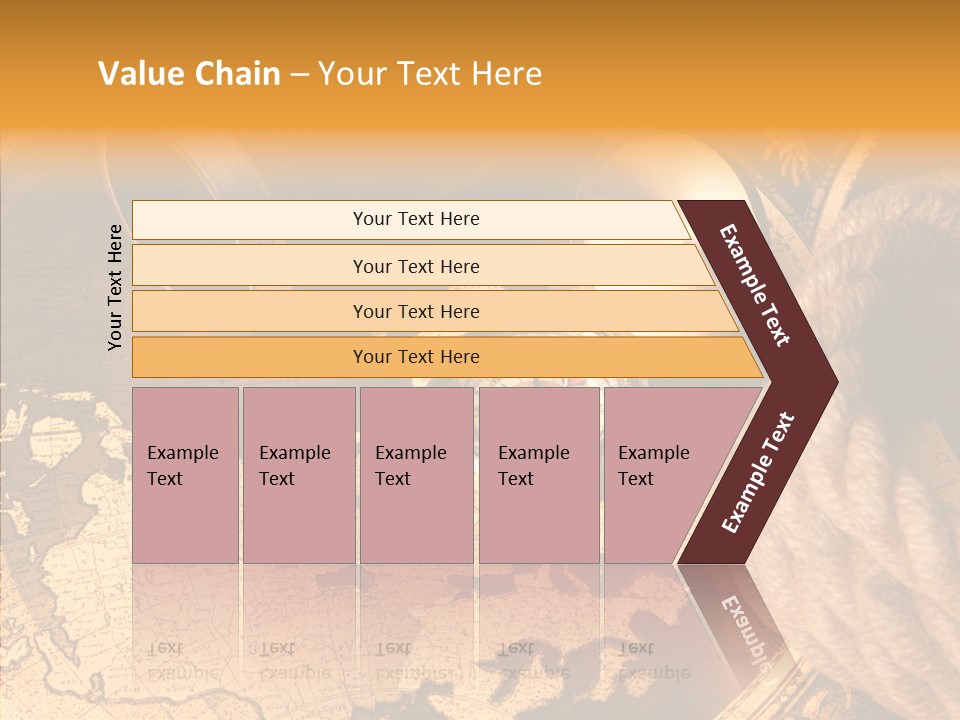 Value Chain – Your Text Here

Your Text Here

Your Text Here

Your Text Here

Your Text Here

Your Text Here

Example Text

Example Text

Example Text

Example Text

Example Text

Example Text

Example Text